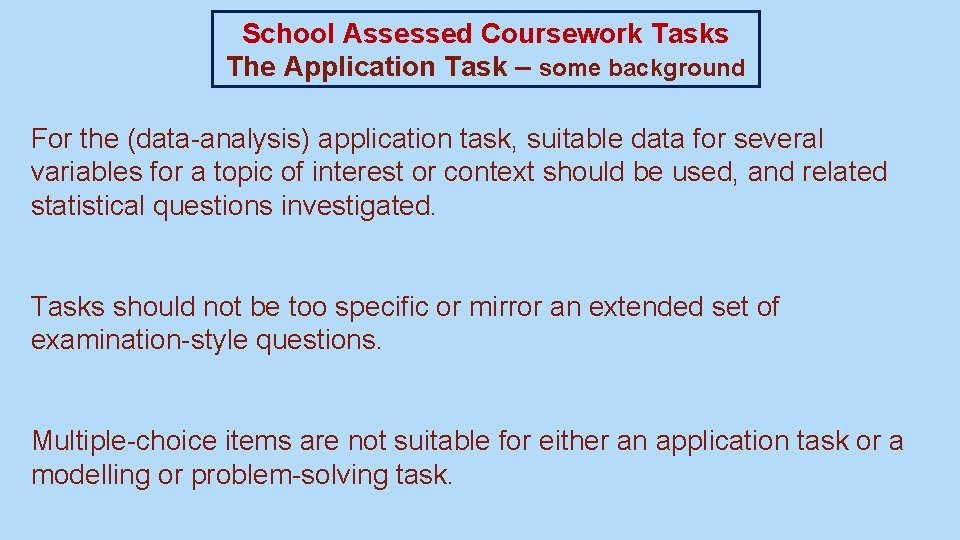 School Assessed Coursework Tasks
The Application Task – some background

For the (data-analysis) application task, suitable data for several variables for a topic of interest or context should be used, and related statistical questions investigated.

Tasks should not be too specific or mirror an extended set of examination-style questions.

Multiple-choice items are not suitable for either an application task or a modelling or problem-solving task.